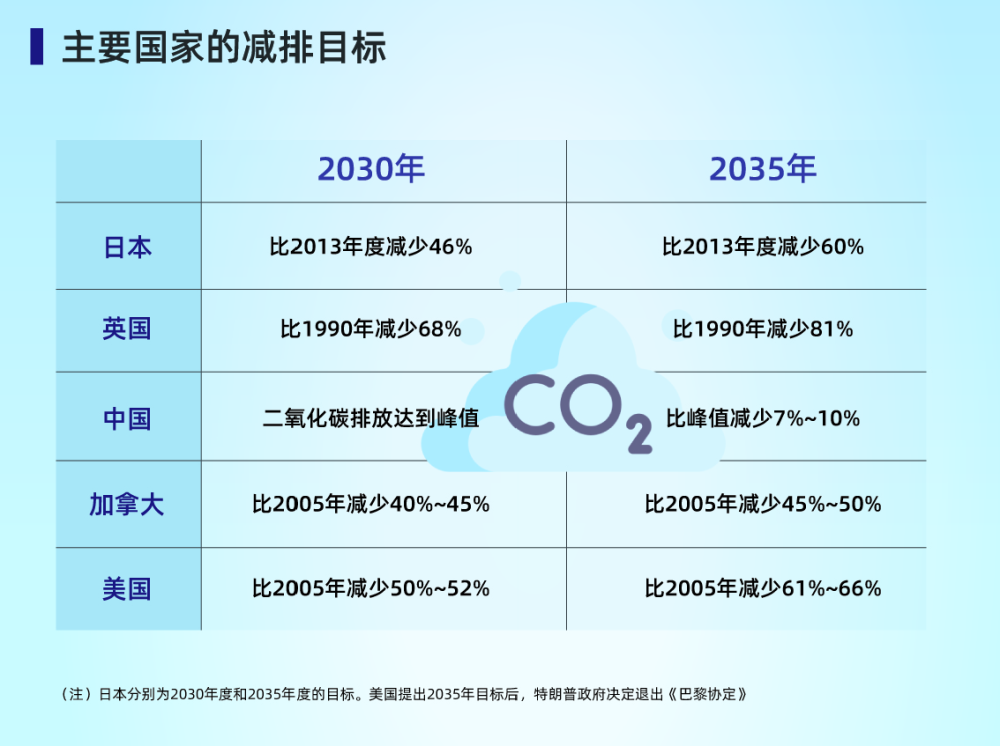 主要国家的减排目标

| | 2030年 | 2035年 |
|---|---|---|
| 日本 | 比2013年度减少46% | 比2013年度减少60% |
| 英国 | 比1990年减少68% | 比1990年减少81% |
| 中国 | 二氧化碳排放达到峰值 | 比峰值减少7%~10% |
| 加拿大 | 比2005年减少40%~45% | 比2005年减少45%~50% |
| 美国 | 比2005年减少50%~52% | 比2005年减少61%~66% |

$CO_2$

（注）日本分别为2030年度和2035年度的目标。美国提出2035年目标后，特朗普政府决定退出《巴黎协定》